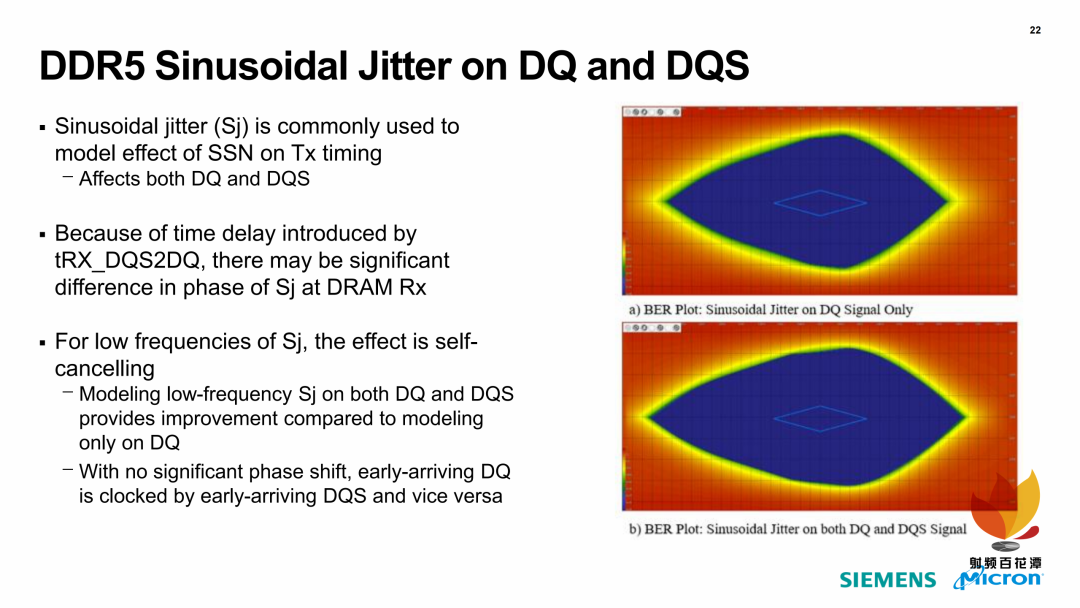 22

DDR5 Sinusoidal Jitter on DQ and DQS

▪ Sinusoidal jitter (Sj) is commonly used to model effect of SSN on Tx timing
 – Affects both DQ and DQS

▪ Because of time delay introduced by tRX_DQS2DQ, there may be significant difference in phase of Sj at DRAM Rx

▪ For low frequencies of Sj, the effect is self-cancelling
 – Modeling low-frequency Sj on both DQ and DQS provides improvement compared to modeling only on DQ
 – With no significant phase shift, early-arriving DQ is clocked by early-arriving DQS and vice versa

a) BER Plot: Sinusoidal Jitter on DQ Signal Only

b) BER Plot: Sinusoidal Jitter on both DQ and DQS Signal

射频百花潭

SIEMENS Micron